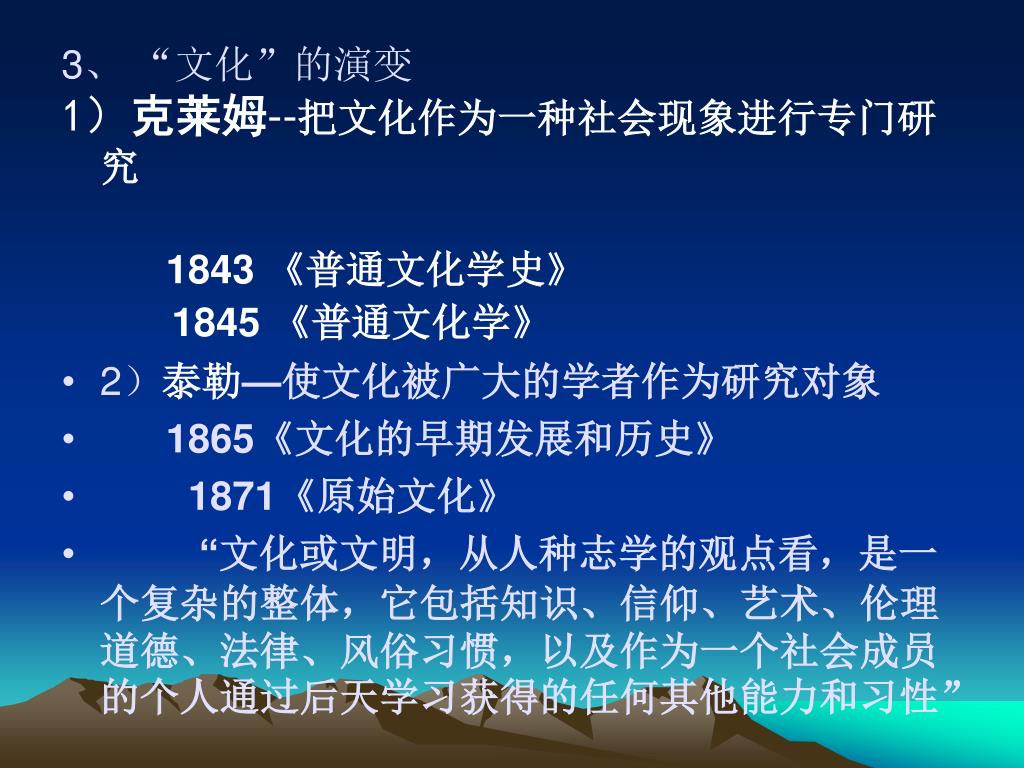 3、“文化”的演变
1）克莱姆--把文化作为一种社会现象进行专门研究

1843 《普通文化学史》
1845 《普通文化学》

• 2）泰勒—使文化被广大的学者作为研究对象
• 1865《文化的早期发展和历史》
• 1871《原始文化》
• “文化或文明，从人种志学的观点看，是一个复杂的整体，它包括知识、信仰、艺术、伦理道德、法律、风俗习惯，以及作为一个社会成员的个人通过后天学习获得的任何其他能力和习性”